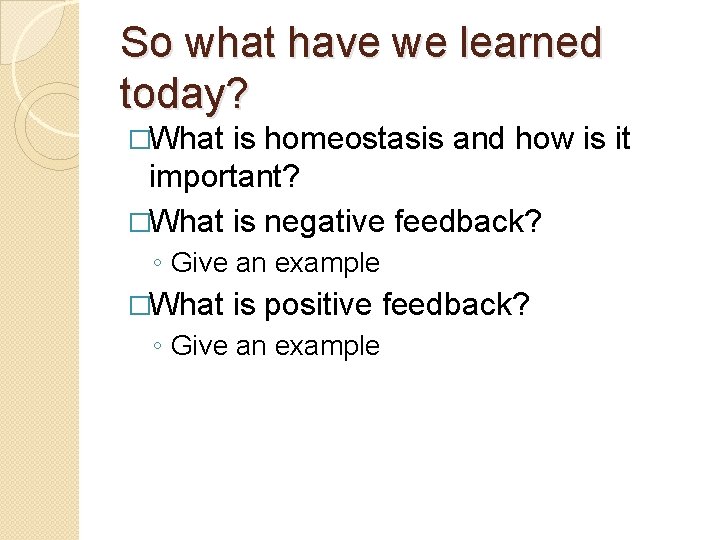 So what have we learned today?

□What is homeostasis and how is it important?

□What is negative feedback?

◦ Give an example

□What is positive feedback?

◦ Give an example